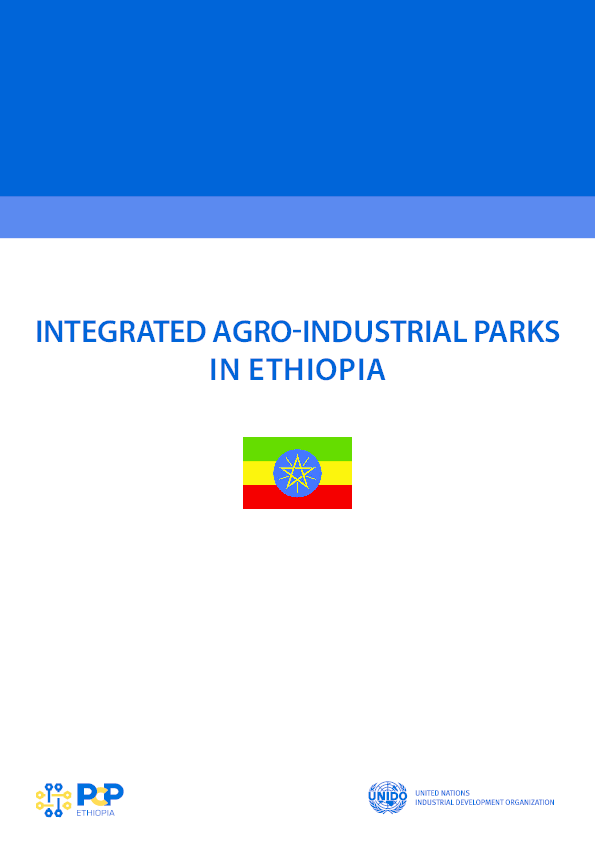 INTEGRATED AGRO-INDUSTRIAL PARKS IN ETHIOPIA

PCP
ETHIOPIA

UNIDO
UNITED NATIONS
INDUSTRIAL DEVELOPMENT ORGANIZATION